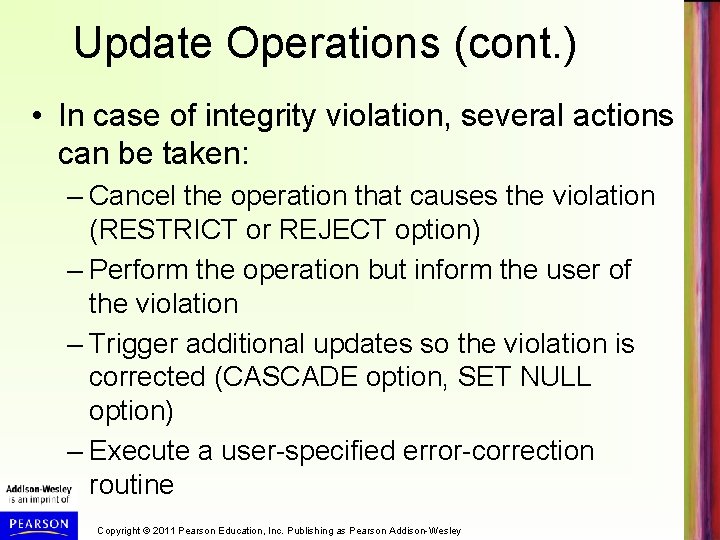 Update Operations (cont.)

• In case of integrity violation, several actions can be taken:

– Cancel the operation that causes the violation (RESTRICT or REJECT option)

– Perform the operation but inform the user of the violation

– Trigger additional updates so the violation is corrected (CASCADE option, SET NULL option)

– Execute a user-specified error-correction routine

Addison-Wesley is an imprint of

PEARSON

Copyright © 2011 Pearson Education, Inc. Publishing as Pearson Addison-Wesley